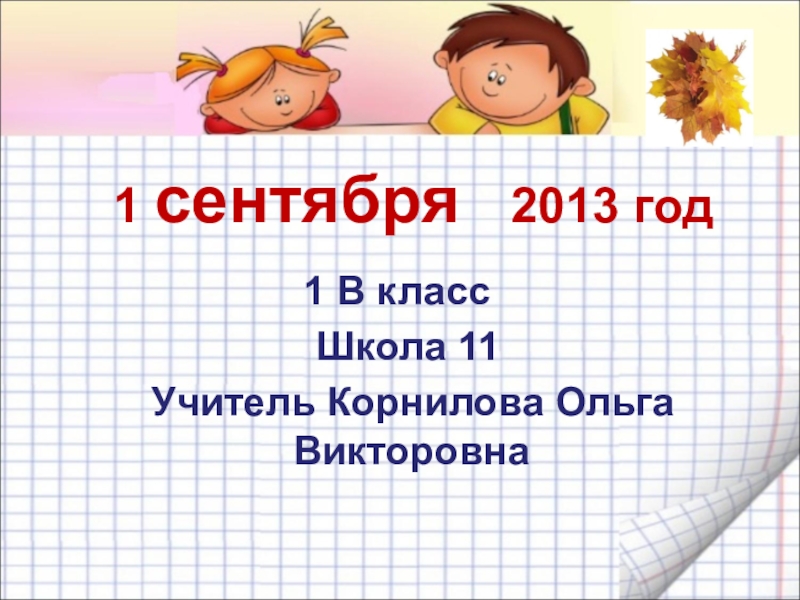 1 сентября 2013 год

1 В класс

Школа 11

Учитель Корнилова Ольга Викторовна